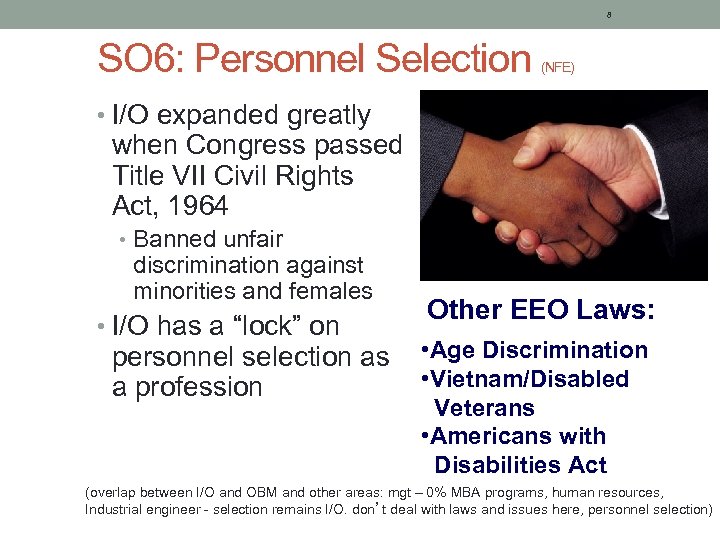 8

SO6: Personnel Selection (NFE)

• I/O expanded greatly when Congress passed Title VII Civil Rights Act, 1964
  • Banned unfair discrimination against minorities and females
• I/O has a “lock” on personnel selection as a profession

Other EEO Laws:
•Age Discrimination
•Vietnam/Disabled Veterans
•Americans with Disabilities Act

(overlap between I/O and OBM and other areas: mgt – 0% MBA programs, human resources, Industrial engineer - selection remains I/O. don’t deal with laws and issues here, personnel selection)